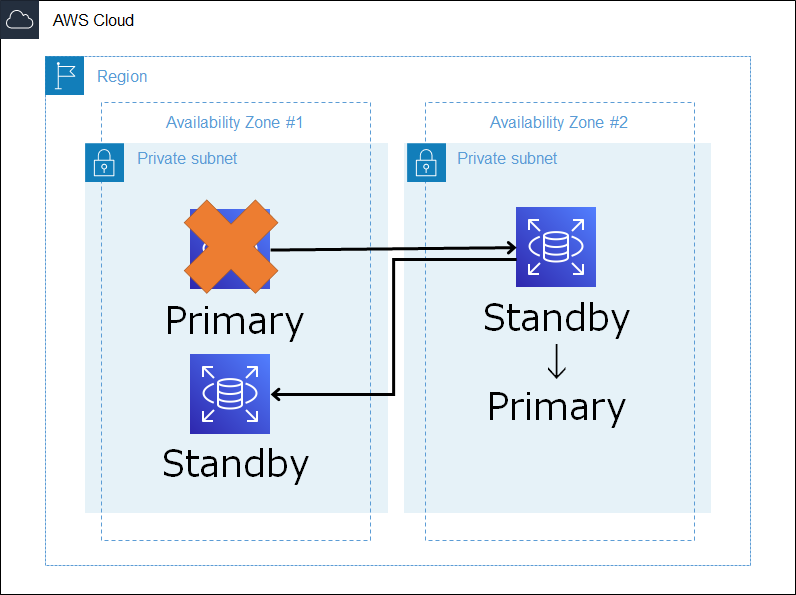 AWS Cloud

Region

Availability Zone #1

Private subnet

Primary

Standby

Availability Zone #2

Private subnet

Standby
↓
Primary